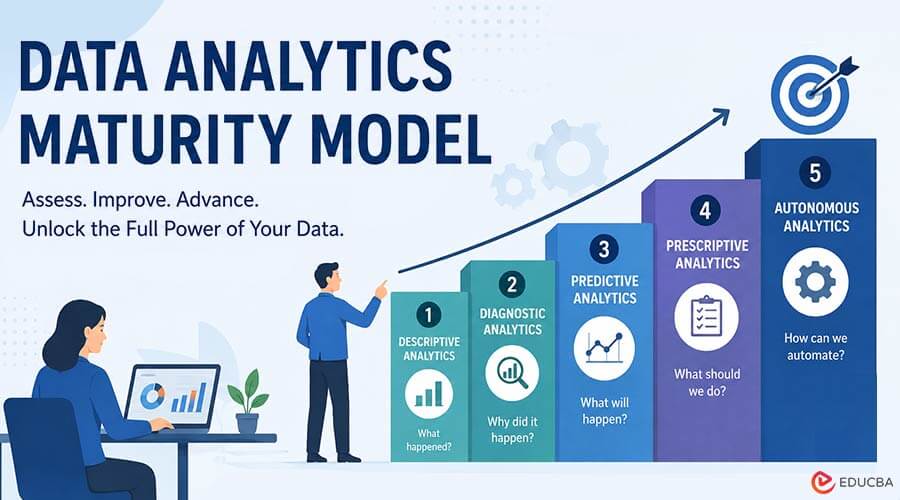 DATA ANALYTICS MATURITY MODEL

Assess. Improve. Advance.
Unlock the Full Power of Your Data.

1
DESCRIPTIVE ANALYTICS
What happened?

2
DIAGNOSTIC ANALYTICS
Why did it happen?

3
PREDICTIVE ANALYTICS
What will happen?

4
PRESCRIPTIVE ANALYTICS
What should we do?

5
AUTONOMOUS ANALYTICS
How can we automate?

EDUCBA